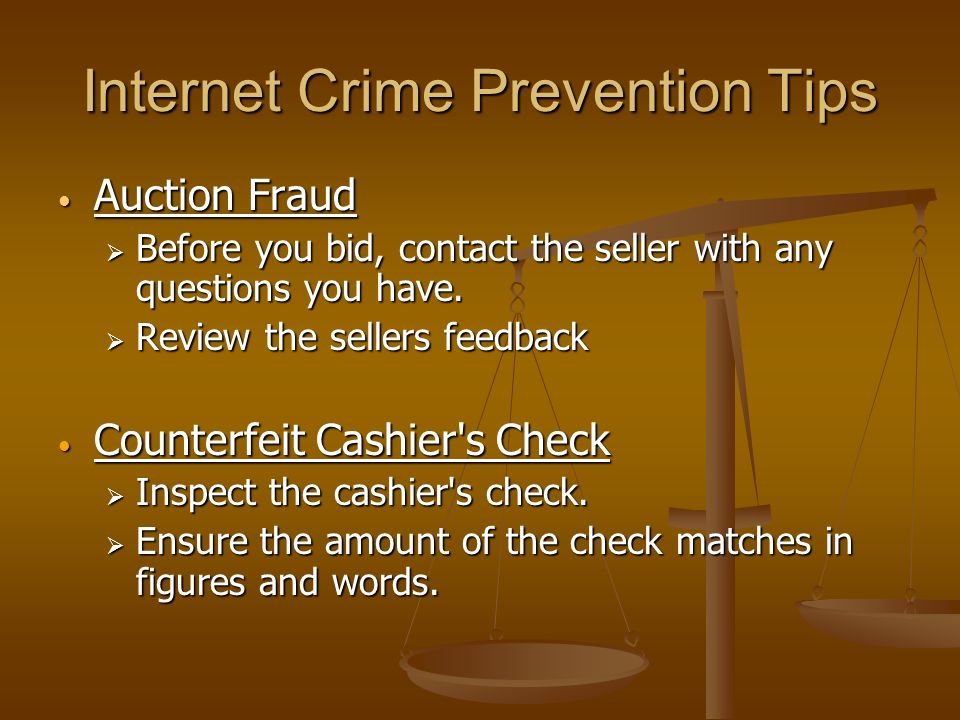 Internet Crime Prevention Tips

• Auction Fraud
  ➢ Before you bid, contact the seller with any questions you have.
  ➢ Review the sellers feedback

• Counterfeit Cashier's Check
  ➢ Inspect the cashier's check.
  ➢ Ensure the amount of the check matches in figures and words.